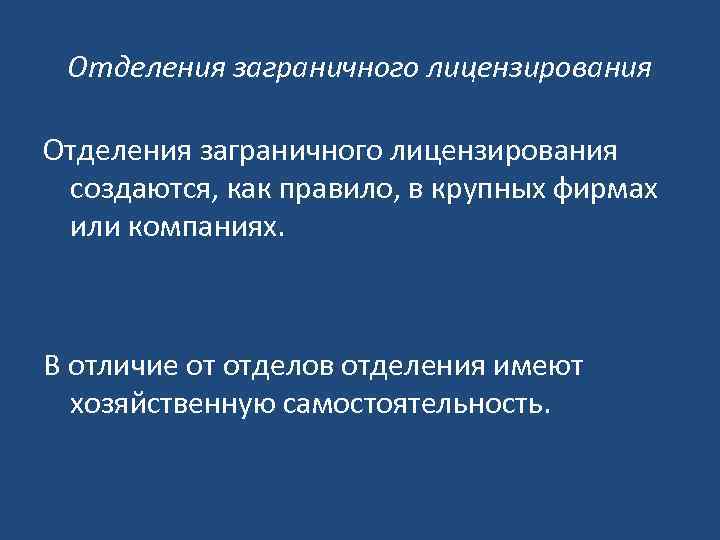 Отделения заграничного лицензирования

Отделения заграничного лицензирования создаются, как правило, в крупных фирмах или компаниях.

В отличие от отделов отделения имеют хозяйственную самостоятельность.